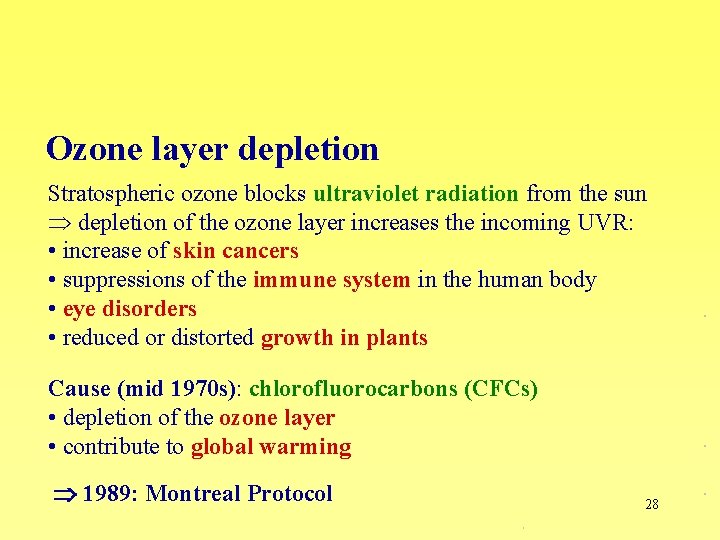 Ozone layer depletion

Stratospheric ozone blocks ultraviolet radiation from the sun
$\Rightarrow$ depletion of the ozone layer increases the incoming UVR:
• increase of skin cancers
• suppressions of the immune system in the human body
• eye disorders
• reduced or distorted growth in plants

Cause (mid 1970s): chlorofluorocarbons (CFCs)
• depletion of the ozone layer
• contribute to global warming

$\Rightarrow$ 1989: Montreal Protocol

28